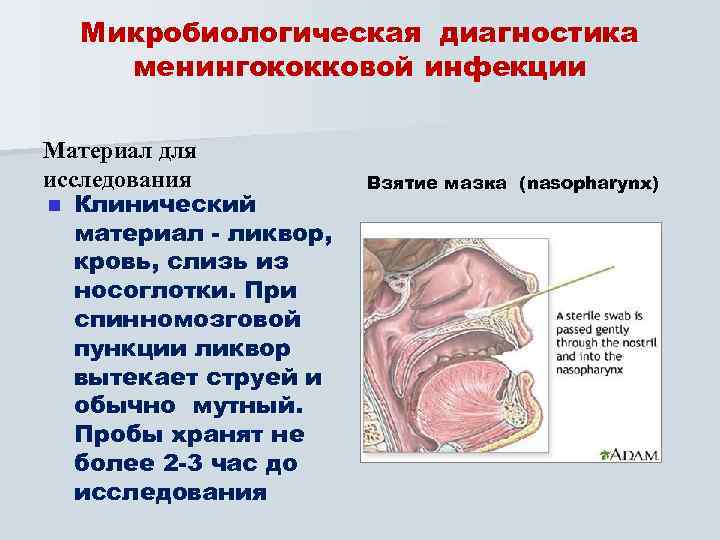 Микробиологическая диагностика менингококковой инфекции

Материал для исследования

Клинический материал - ликвор, кровь, слизь из носоглотки. При спинномозговой пункции ликвор вытекает струей и обычно мутный. Пробы хранят не более 2-3 час до исследования

Взятие мазка (nasopharynx)

A sterile swab is passed gently through the nostril and into the nasopharynx

ADAM.